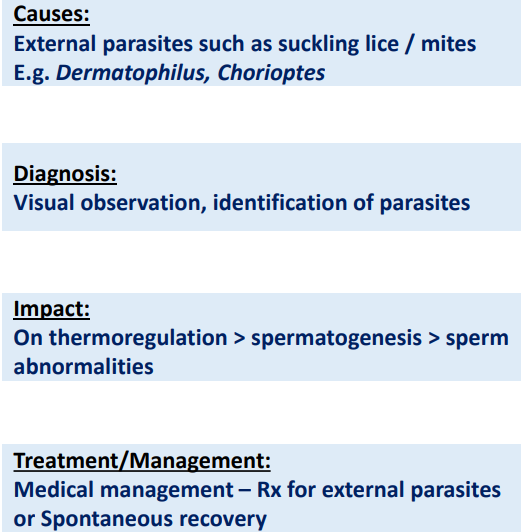 Causes:
External parasites such as suckling lice / mites
E.g. Dermatophilus, Chorioptes

Diagnosis:
Visual observation, identification of parasites

Impact:
On thermoregulation > spermatogenesis > sperm abnormalities

Treatment/Management:
Medical management – Rx for external parasites or Spontaneous recovery